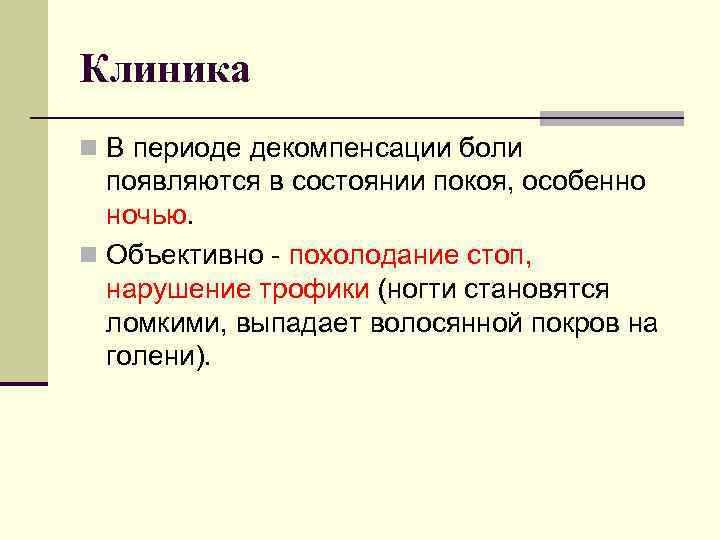 Клиника

В периоде декомпенсации боли появляются в состоянии покоя, особенно ночью.

Объективно - похолодание стоп, нарушение трофики (ногти становятся ломкими, выпадает волосянной покров на голени).